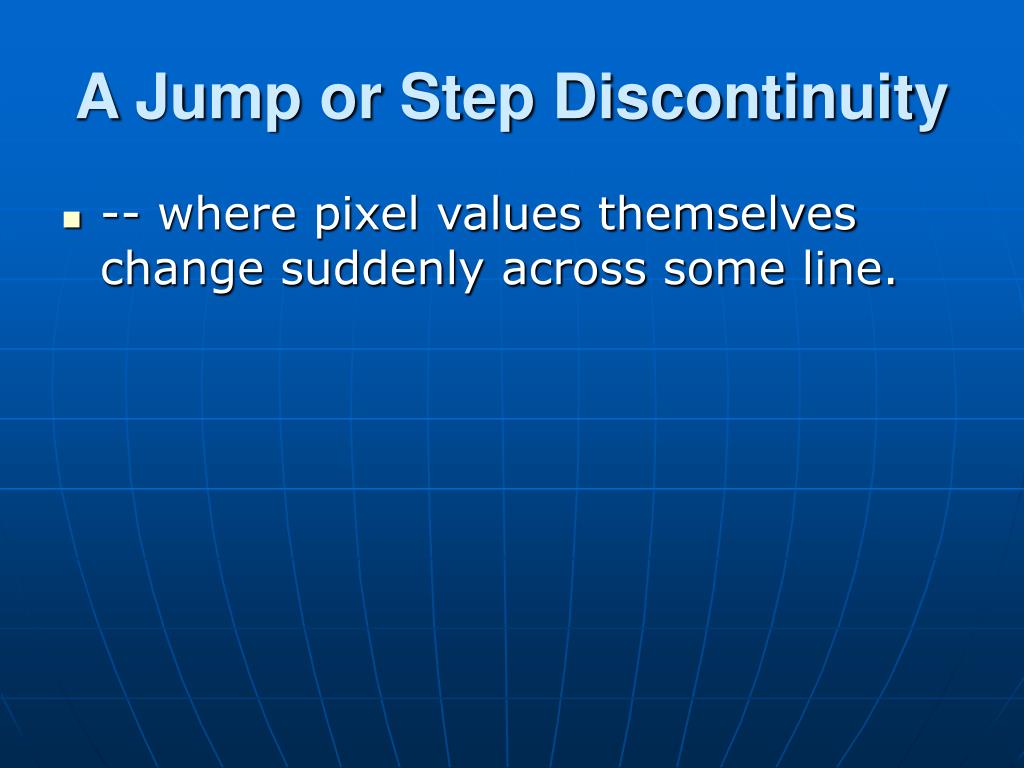 A Jump or Step Discontinuity

-- where pixel values themselves change suddenly across some line.